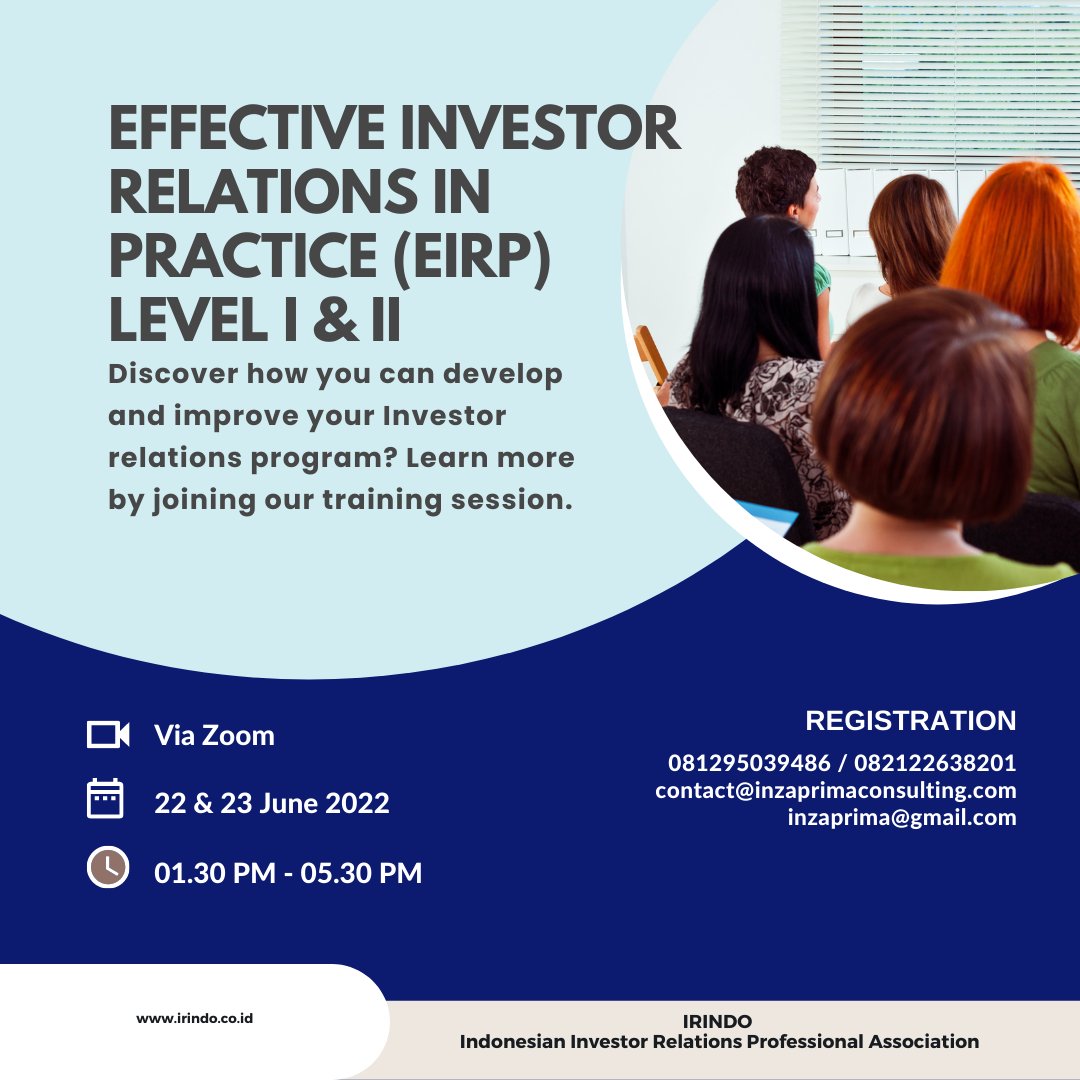 EFFECTIVE INVESTOR RELATIONS IN PRACTICE (EIRP) LEVEL I & II

Discover how you can develop and improve your Investor relations program? Learn more by joining our training session.

Via Zoom

22 & 23 June 2022

01.30 PM - 05.30 PM

REGISTRATION

081295039486 / 082122638201
contact@inzaprimaconsulting.com
inzaprima@gmail.com

www.irindo.co.id

IRINDO
Indonesian Investor Relations Professional Association